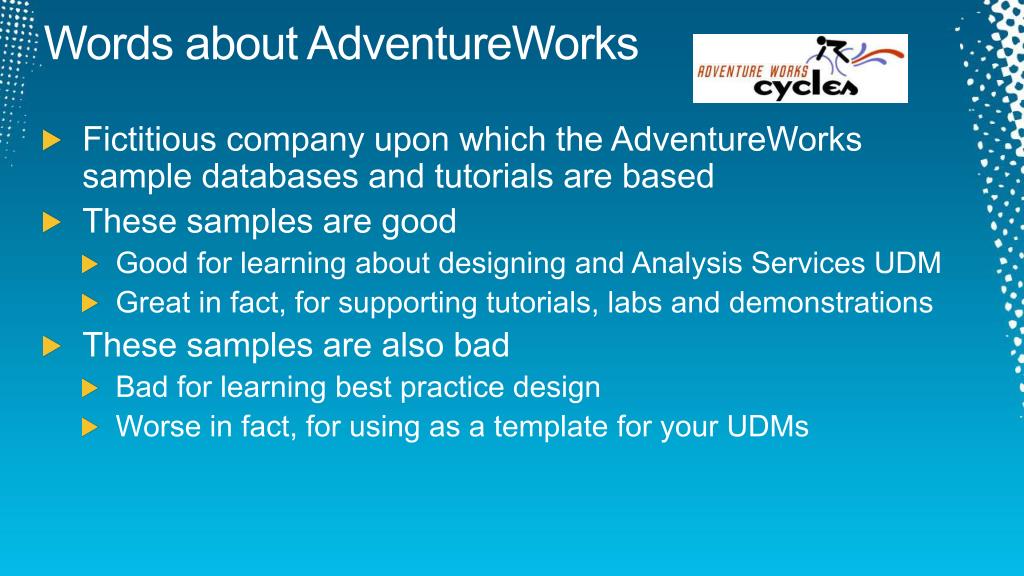 Words about AdventureWorks

ADVENTURE WORKS
cycles

Fictitious company upon which the AdventureWorks sample databases and tutorials are based

These samples are good

Good for learning about designing and Analysis Services UDM

Great in fact, for supporting tutorials, labs and demonstrations

These samples are also bad

Bad for learning best practice design

Worse in fact, for using as a template for your UDMs